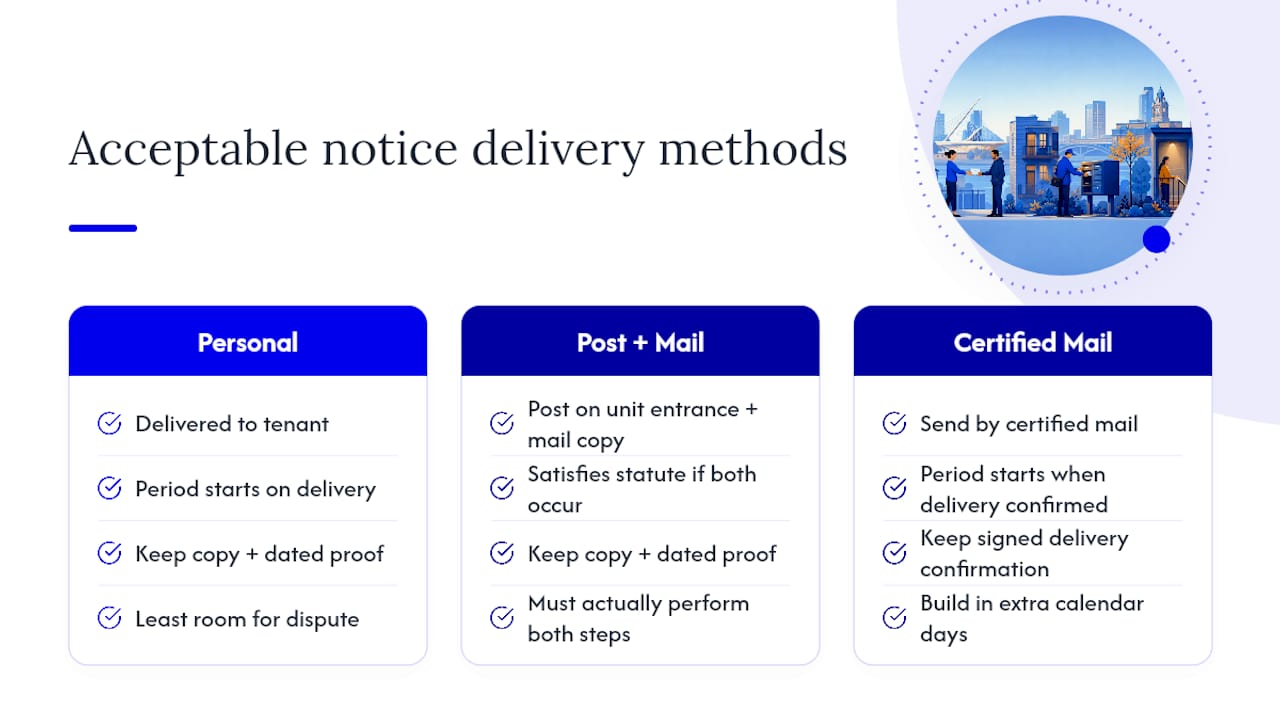 Acceptable notice delivery methods

Personal

Delivered to tenant

Period starts on delivery

Keep copy + dated proof

Least room for dispute

Post + Mail

Post on unit entrance + mail copy

Satisfies statute if both occur

Keep copy + dated proof

Must actually perform both steps

Certified Mail

Send by certified mail

Period starts when delivery confirmed

Keep signed delivery confirmation

Build in extra calendar days